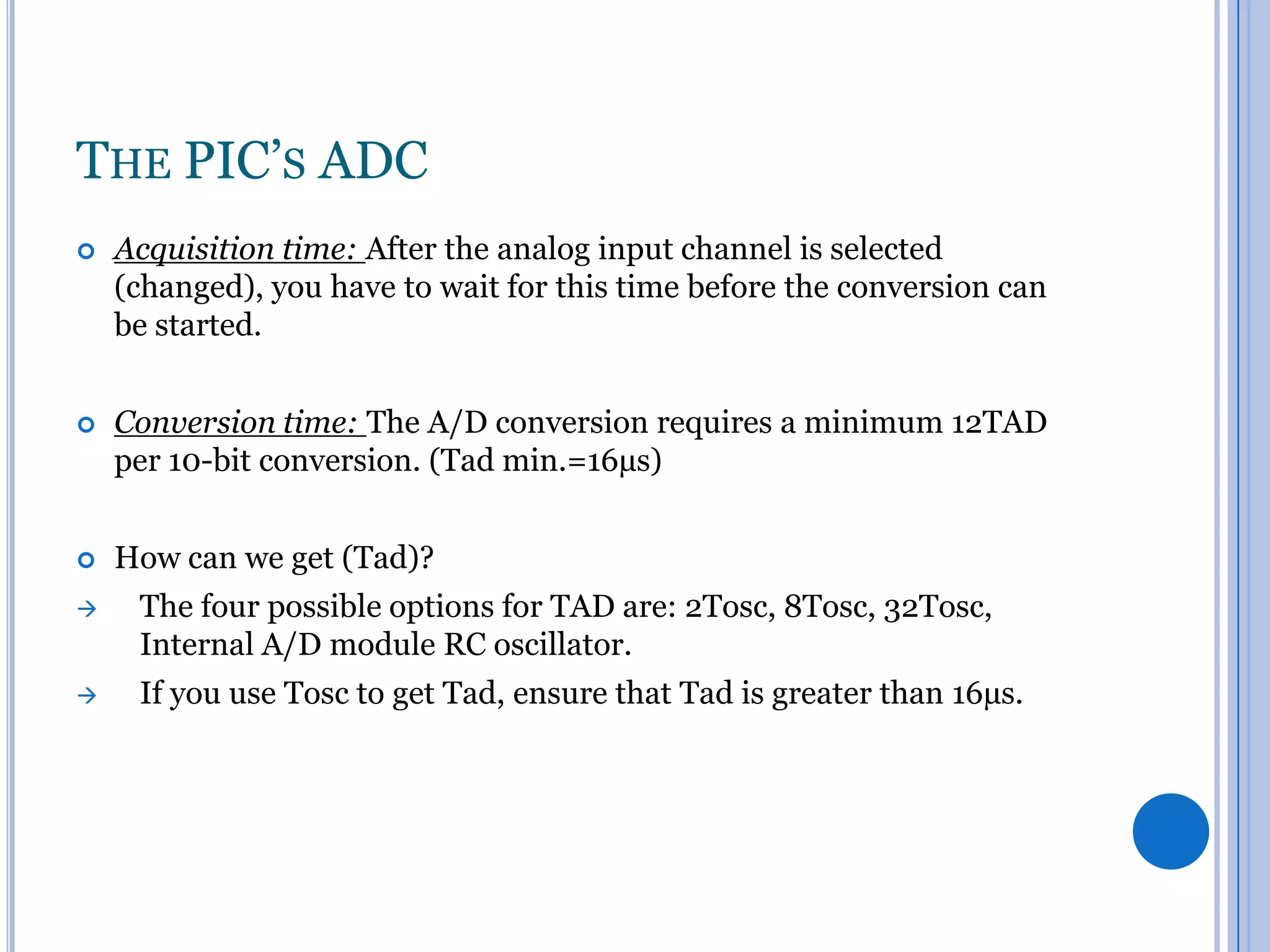 THE PIC'S ADC

Acquisition time: After the analog input channel is selected (changed), you have to wait for this time before the conversion can be started.

Conversion time: The A/D conversion requires a minimum 12TAD per 10-bit conversion. (Tad min.=16µs)

How can we get (Tad)?

→ The four possible options for TAD are: 2Tosc, 8Tosc, 32Tosc, Internal A/D module RC oscillator.

→ If you use Tosc to get Tad, ensure that Tad is greater than 16µs.